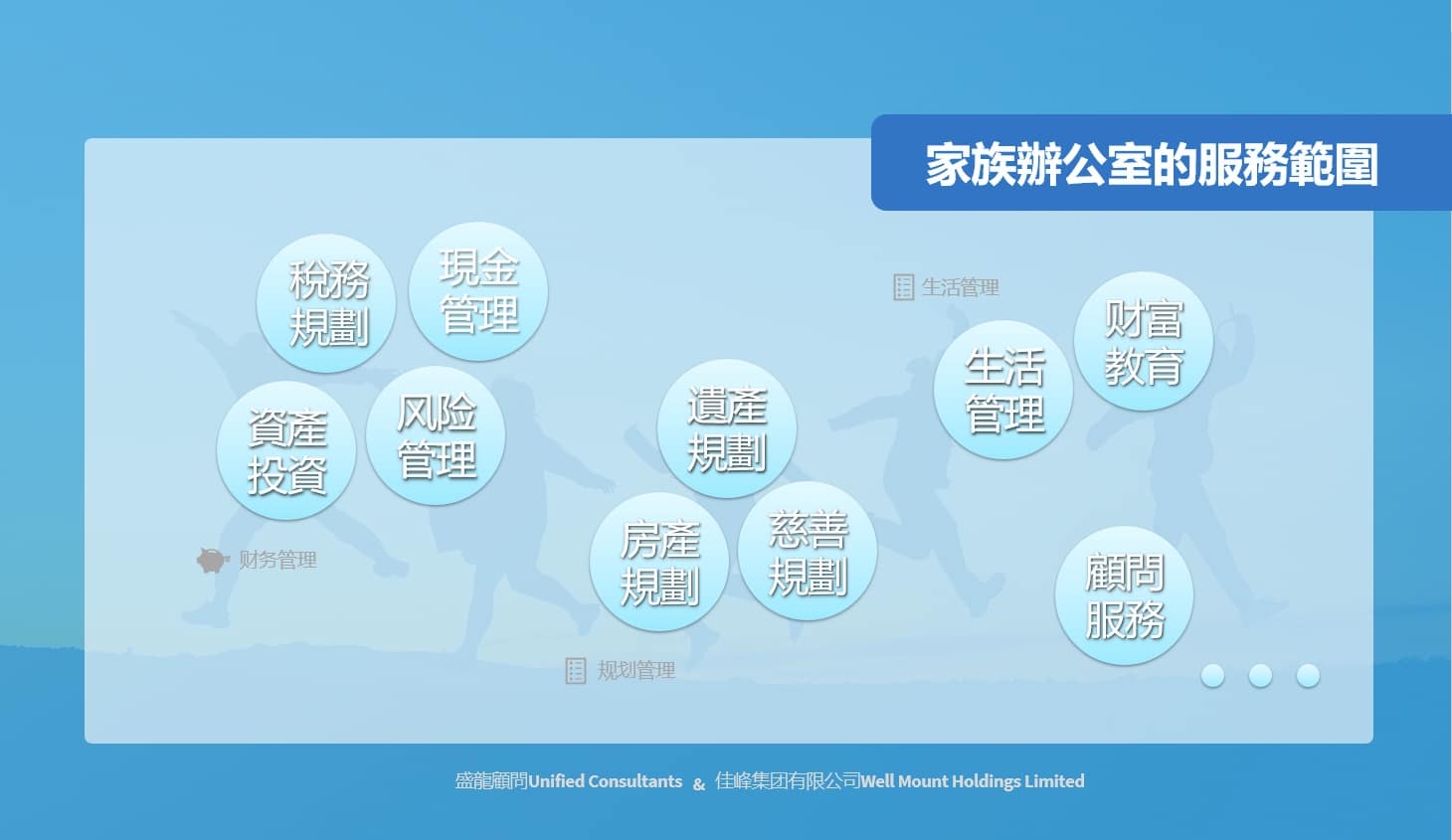 家族辦公室的服務範圍

稅務規劃

現金管理

資產投資

风险管理

财务管理

遺產規劃

房產規劃

慈善規劃

规划管理

生活管理

生活管理

财富教育

顧問服務

盛龍顧問Unified Consultants & 佳峰集团有限公司Well Mount Holdings Limited